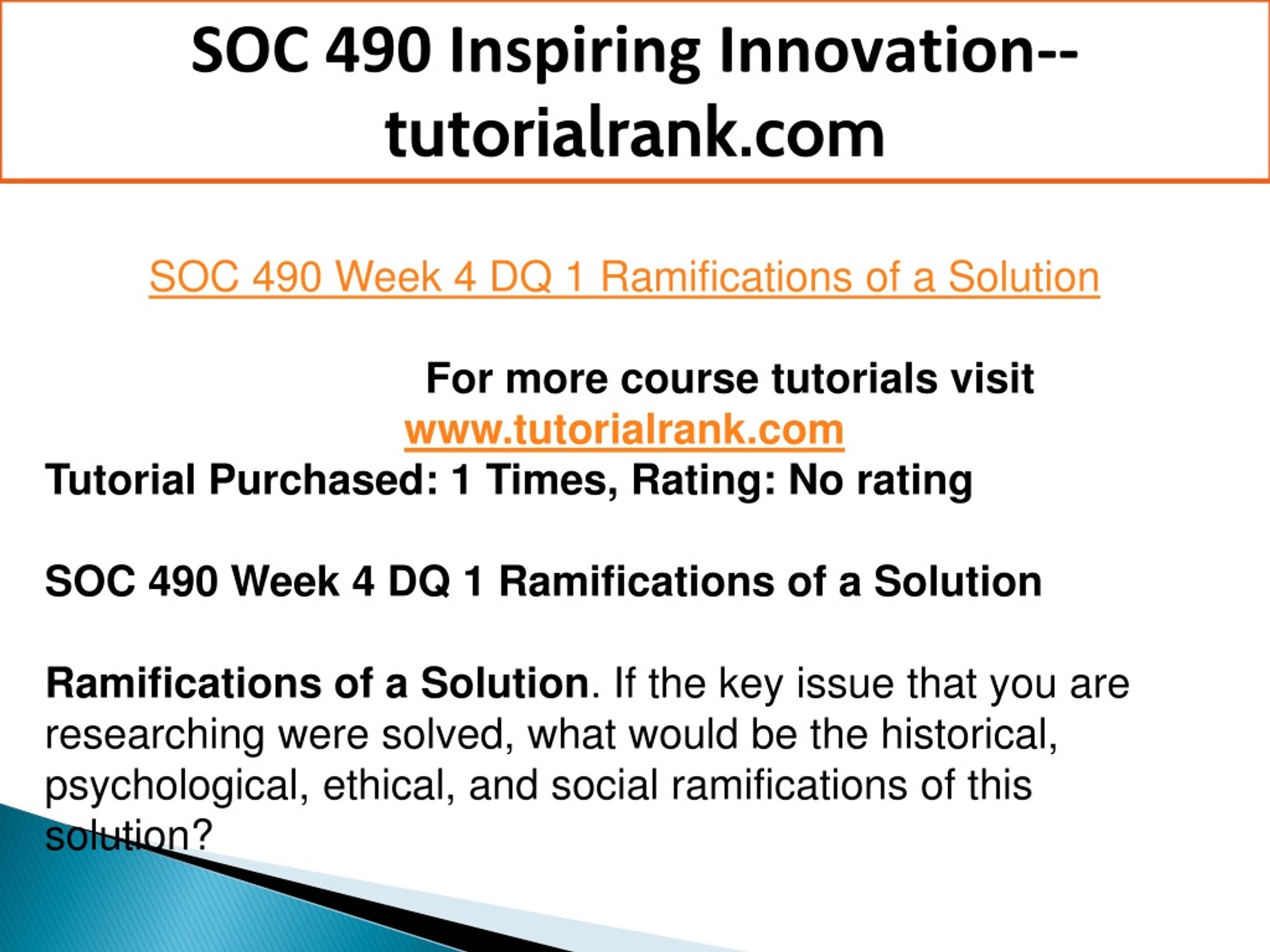 SOC 490 Inspiring Innovation--tutorialrank.com

SOC 490 Week 4 DQ 1 Ramifications of a Solution

For more course tutorials visit
www.tutorialrank.com
Tutorial Purchased: 1 Times, Rating: No rating

SOC 490 Week 4 DQ 1 Ramifications of a Solution

Ramifications of a Solution. If the key issue that you are researching were solved, what would be the historical, psychological, ethical, and social ramifications of this solution?